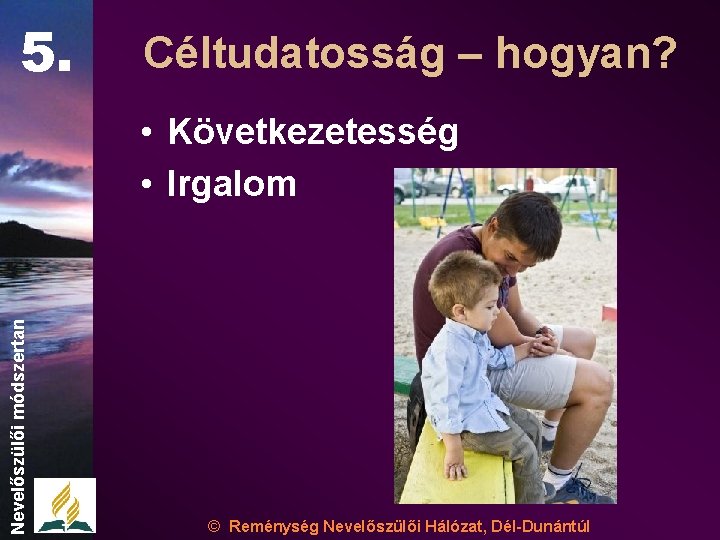 5.

Céltudatosság – hogyan?

• Következetesség
• Irgalom

Nevelőszülői módszertan

© Reménység Nevelőszülői Hálózat, Dél-Dunántúl